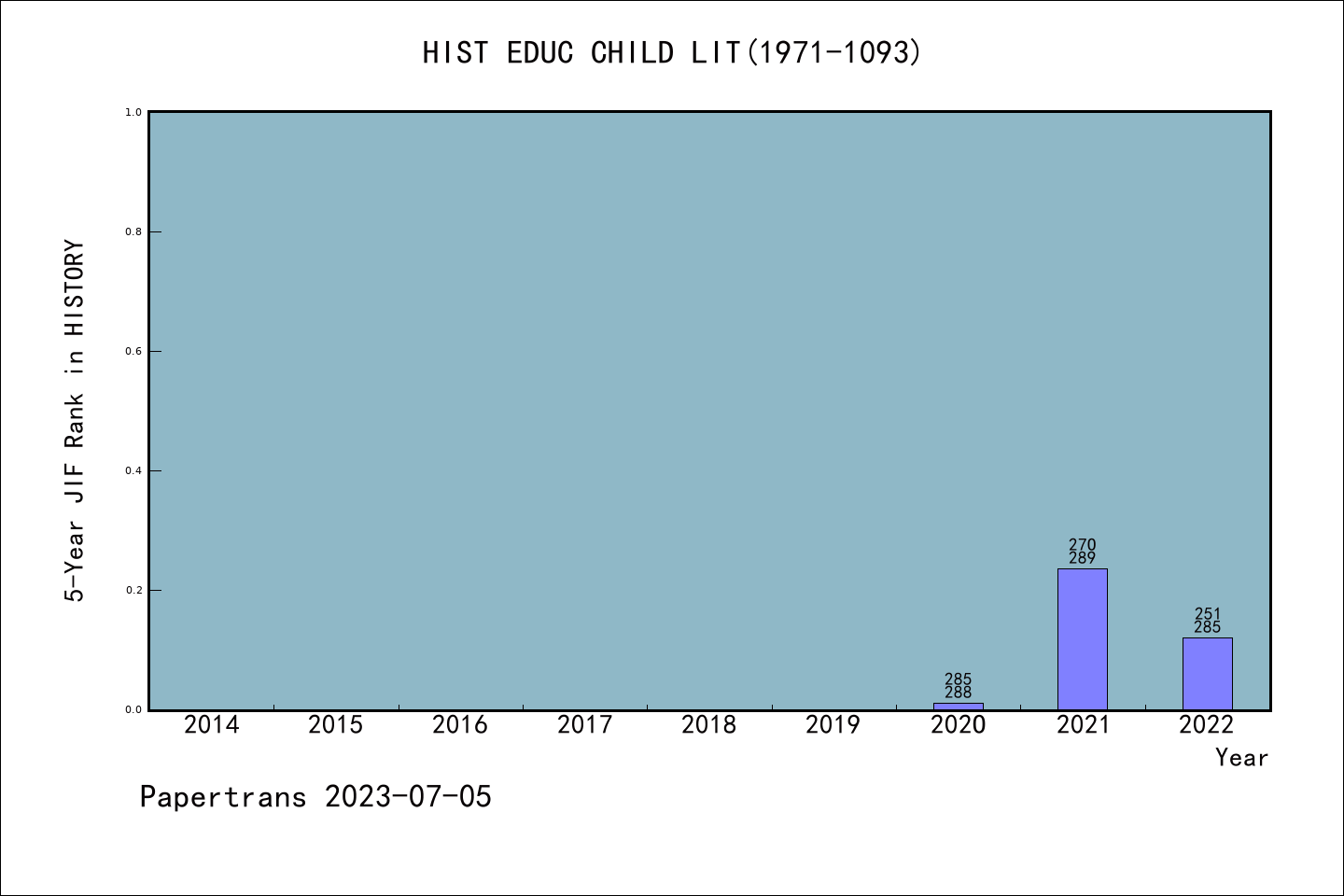 HIST EDUC CHILD LIT(1971-1093)

5-Year JIF Rank in HISTORY

1.0
0.8
0.6
0.4
0.2
0.0

285
288

270
289

251
285

2014 2015 2016 2017 2018 2019 2020 2021 2022

Year

Papertrans 2023-07-05